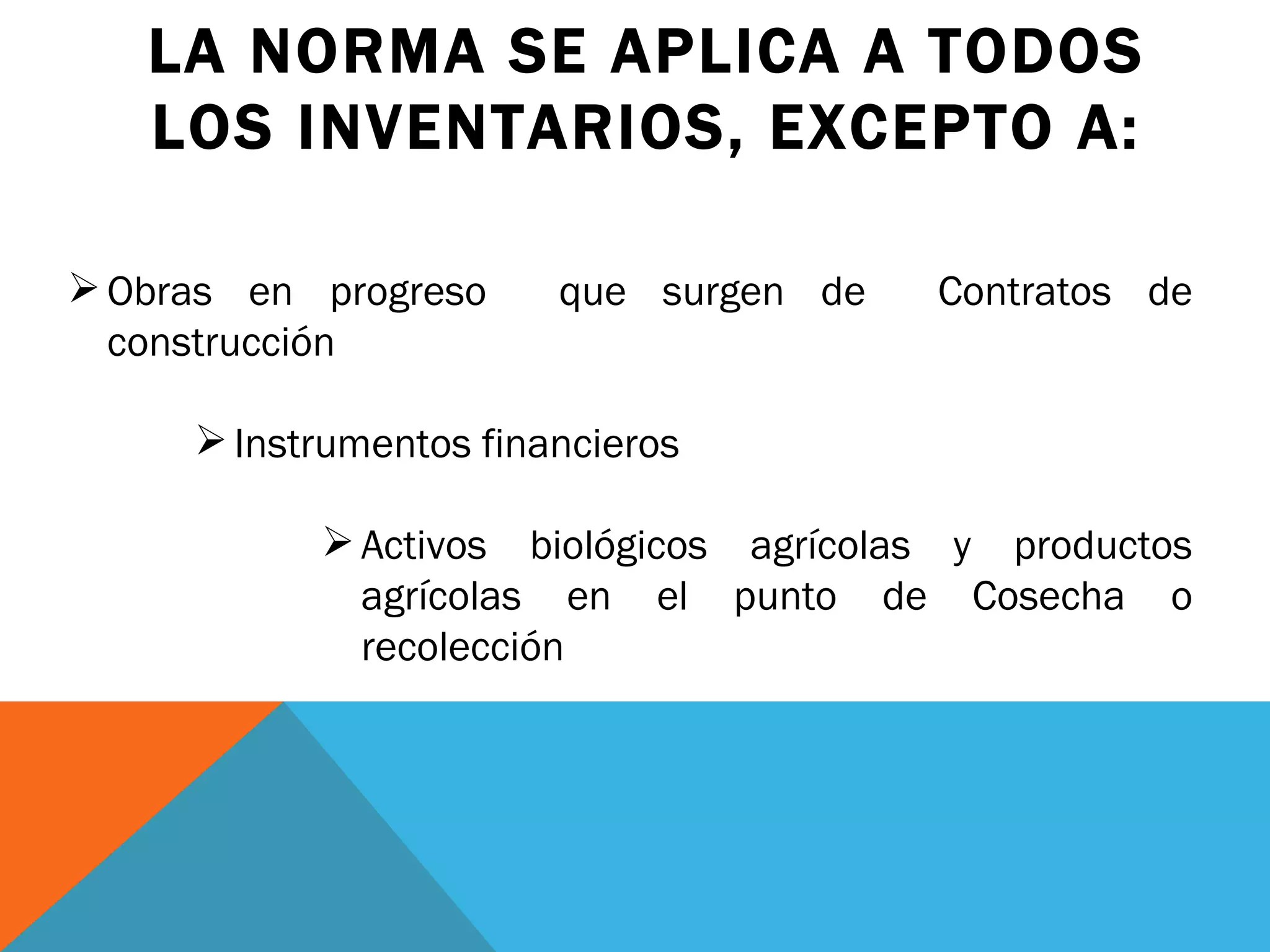 LA NORMA SE APLICA A TODOS LOS INVENTARIOS, EXCEPTO A:

➢ Obras en progreso que surgen de Contratos de construcción

➢ Instrumentos financieros

➢ Activos biológicos agrícolas y productos agrícolas en el punto de Cosecha o recolección